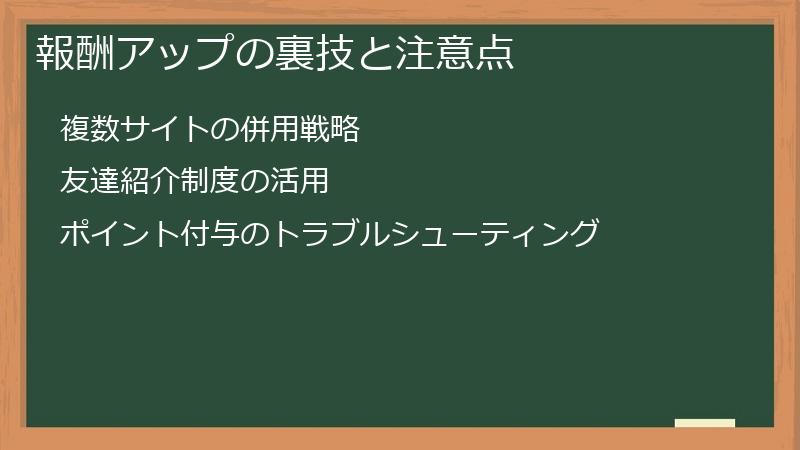 報酬アップの裏技と注意点

複数サイトの併用戦略

友達紹介制度の活用

ポイント付与のトラブルシューティング